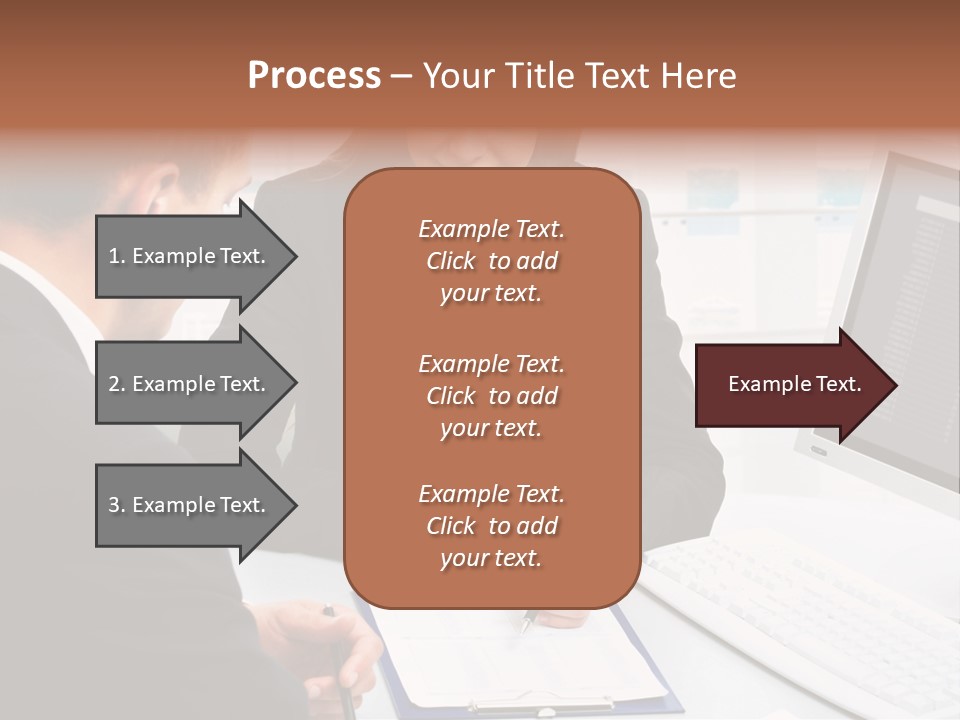 Process – Your Title Text Here

1. Example Text.

2. Example Text.

3. Example Text.

Example Text. Click to add your text.

Example Text. Click to add your text.

Example Text. Click to add your text.

Example Text.